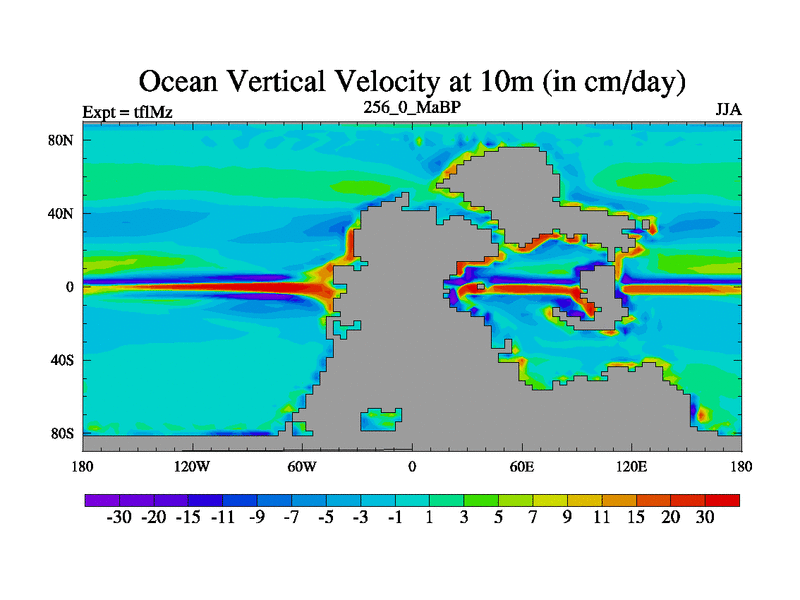 Ocean Vertical Velocity at 10m (in cm/day)

Expt = tflMz

256_0_MaBP

JJA

80N
40N
0
40S
80S

180 120W 60W 0 60E 120E 180

-30 -20 -15 -11 -9 -7 -5 -3 -1 1 3 5 7 9 11 15 20 30